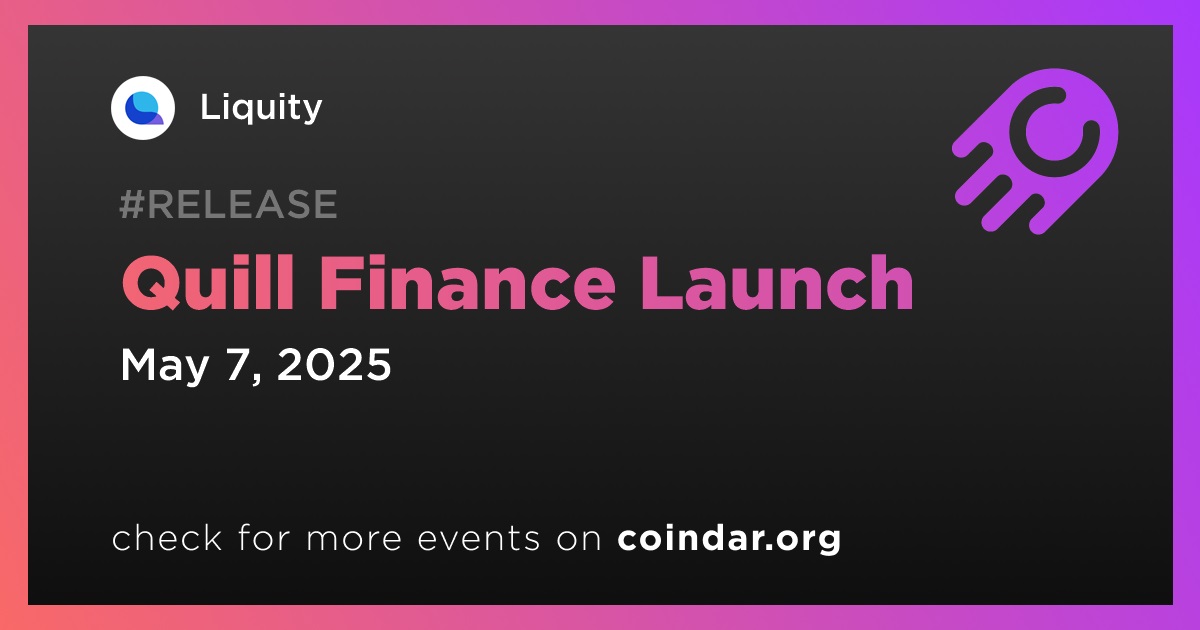 Liquity

#RELEASE

Quill Finance Launch

May 7, 2025

check for more events on coindar.org